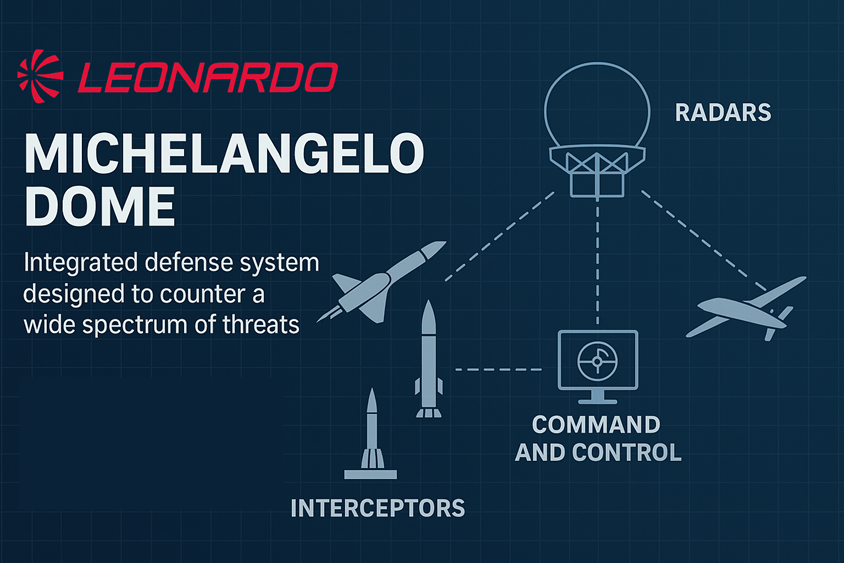 LEONARDO

MICHELANGELO DOME

Integrated defense system designed to counter a wide spectrum of threats

RADARS

COMMAND AND CONTROL

INTERCEPTORS